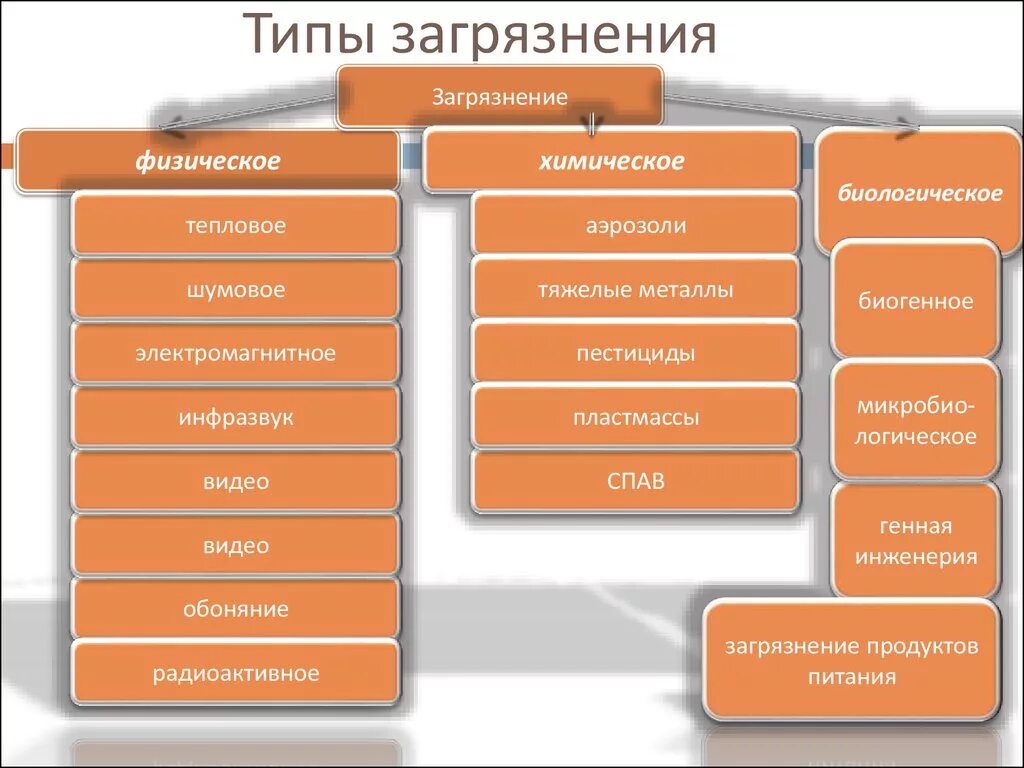 Типы загрязнения

Загрязнение

физическое

тепловое

шумовое

электромагнитное

инфразвук

видео

видео

обоняние

радиоактивное

химическое

аэрозоли

тяжелые металлы

пестициды

пластмассы

СПАВ

биологическое

биогенное

микробиологическое

генная инженерия

загрязнение продуктов питания